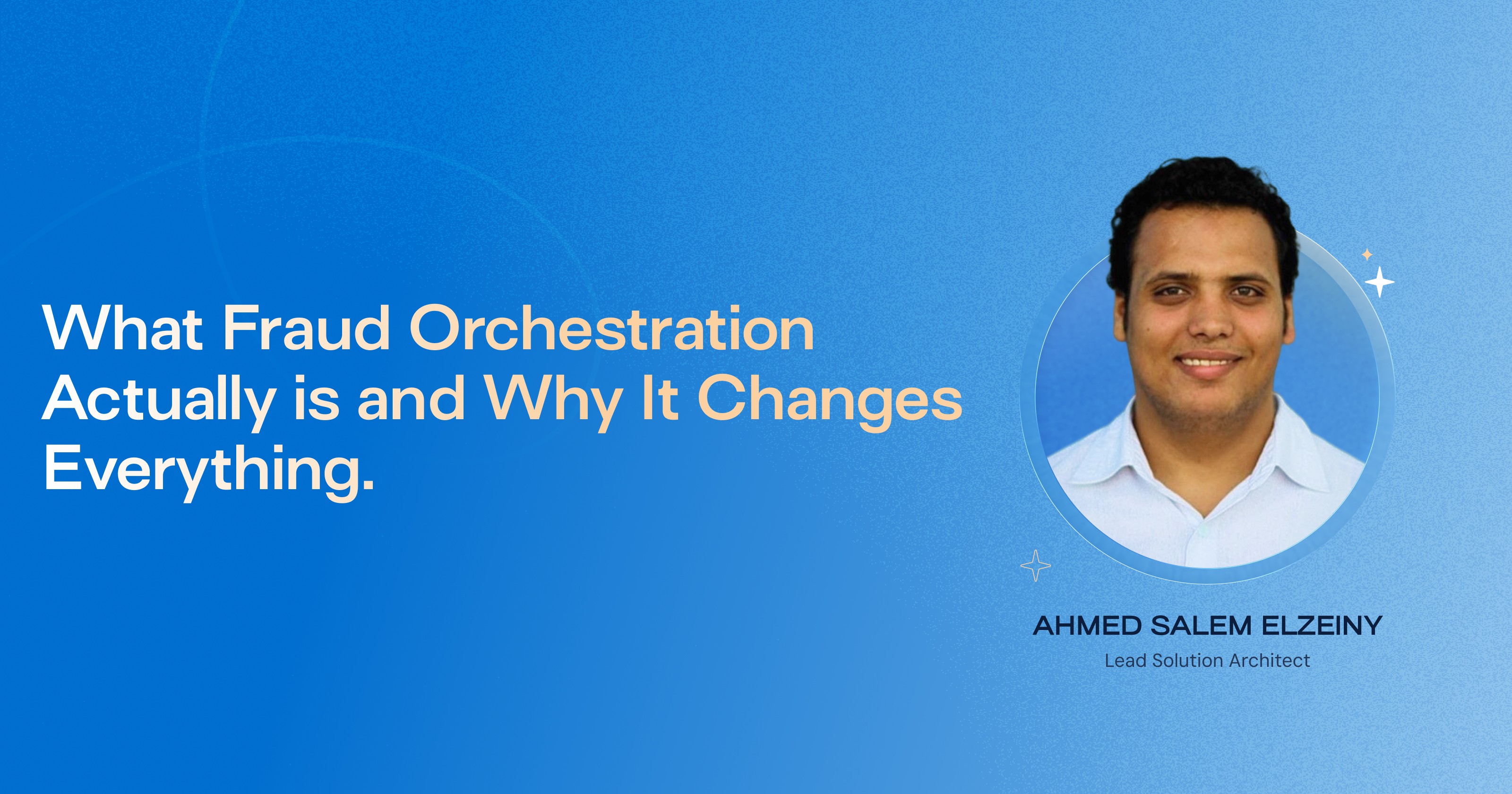 What Fraud Orchestration Actually is and Why It Changes Everything.

AHMED SALEM ELZEINY
Lead Solution Architect